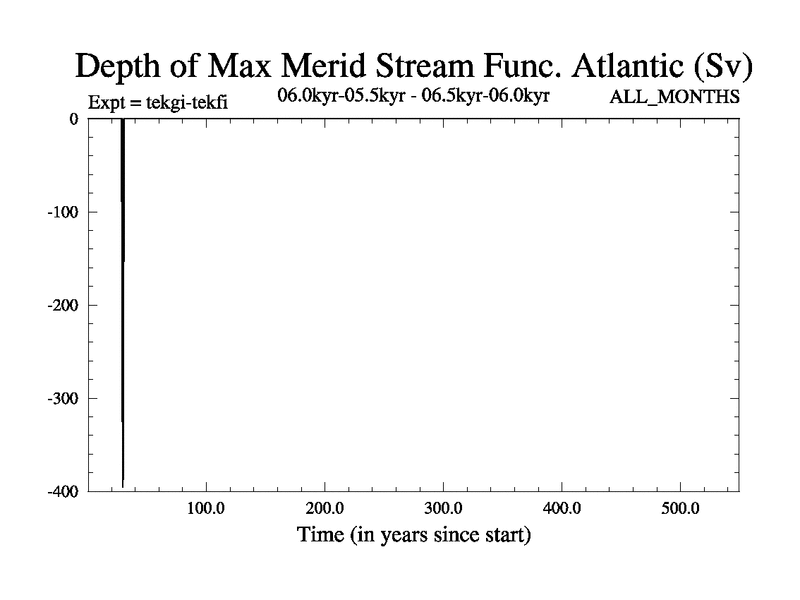 Depth of Max Merid Stream Func. Atlantic (Sv)

Expt = tekgi-tekfi

06.0kyr-05.5kyr - 06.5kyr-06.0kyr

ALL_MONTHS

0

-100

-200

-300

-400

100.0

200.0

300.0

400.0

500.0

Time (in years since start)